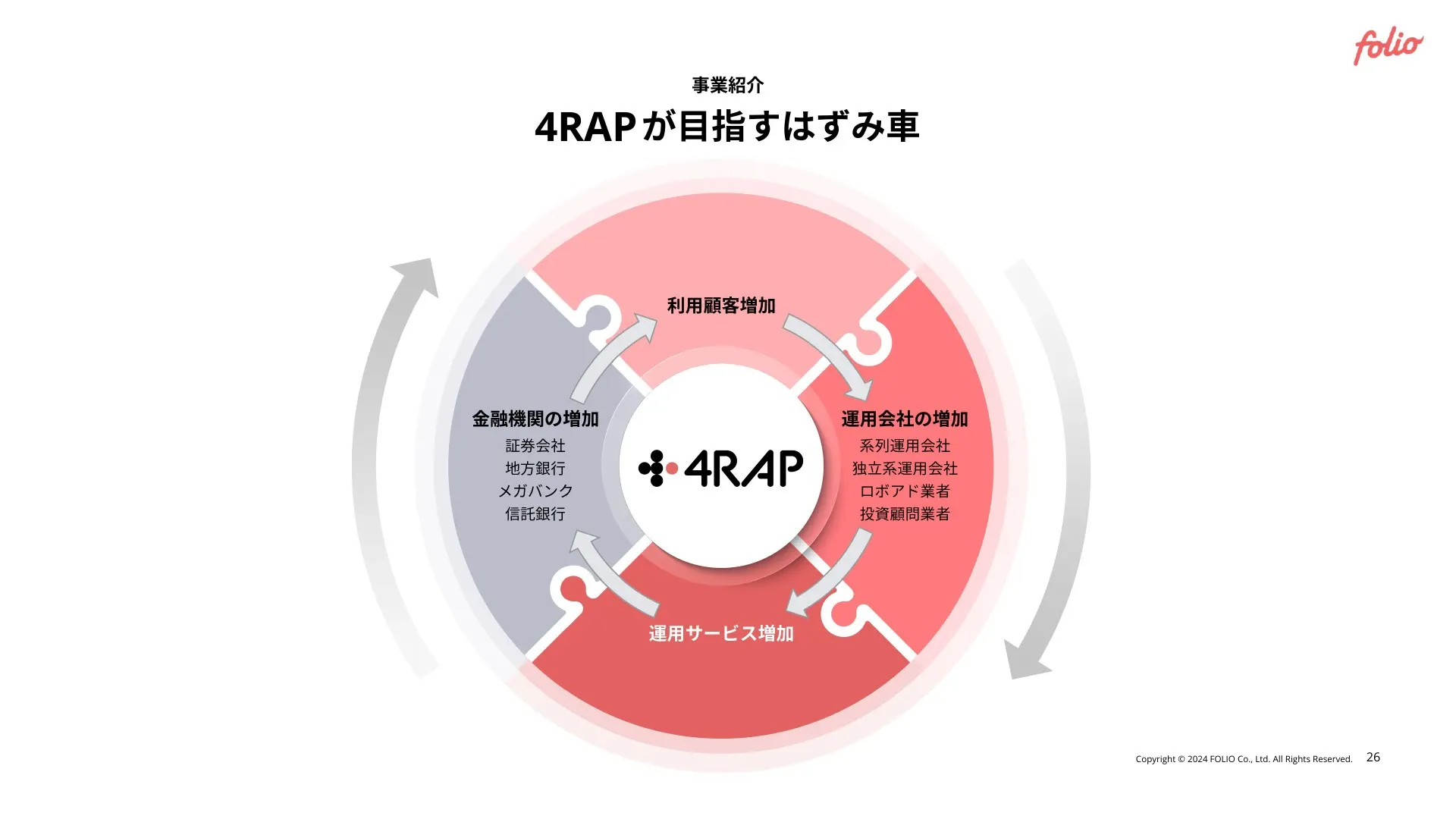 folio

事業紹介

4RAPが目指すはずみ車

利用顧客増加

金融機関の増加
証券会社
地方銀行
メガバンク
信託銀行

4RAP

運用会社の増加
系列運用会社
独立系運用会社
ロボアド業者
投資顧問業者

運用サービス増加

Copyright © 2024 FOLIO Co., Ltd. All Rights Reserved. 26